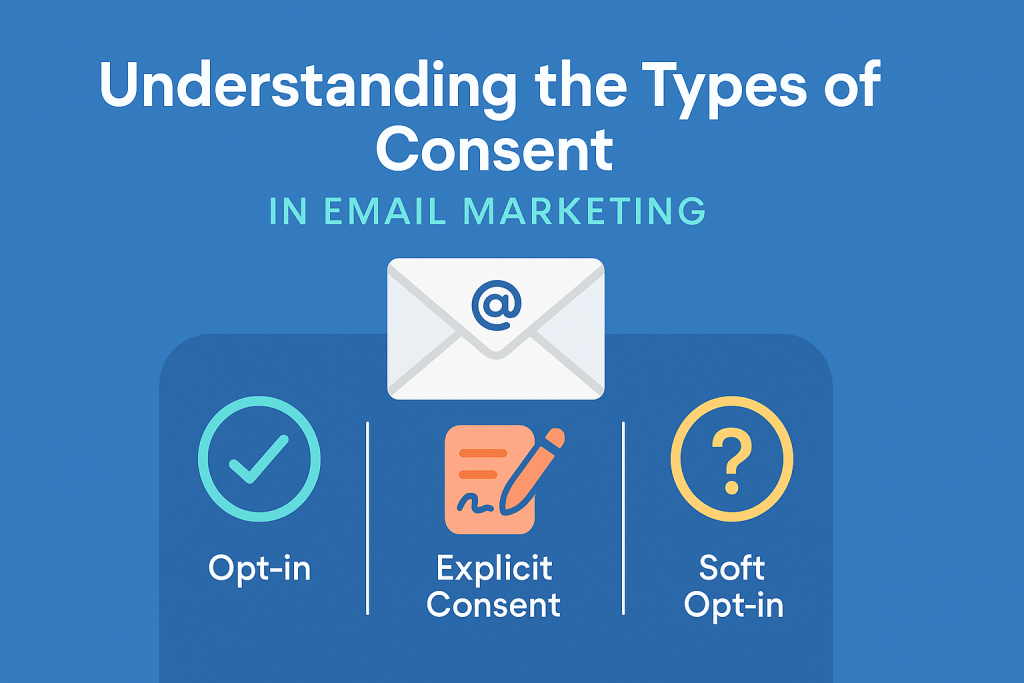 Understanding the Types of Consent

IN EMAIL MARKETING

@

Opt-in

Explicit Consent

?

Soft Opt-in